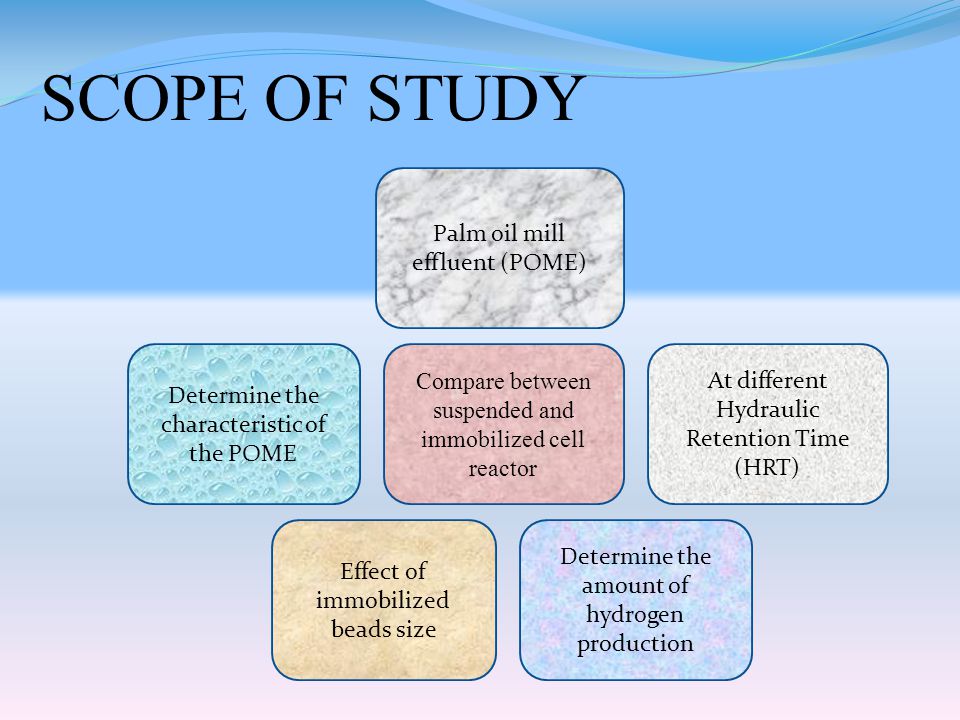 SCOPE OF STUDY

Palm oil mill effluent (POME)

Determine the characteristic of the POME

Compare between suspended and immobilized cell reactor

At different Hydraulic Retention Time (HRT)

Effect of immobilized beads size

Determine the amount of hydrogen production